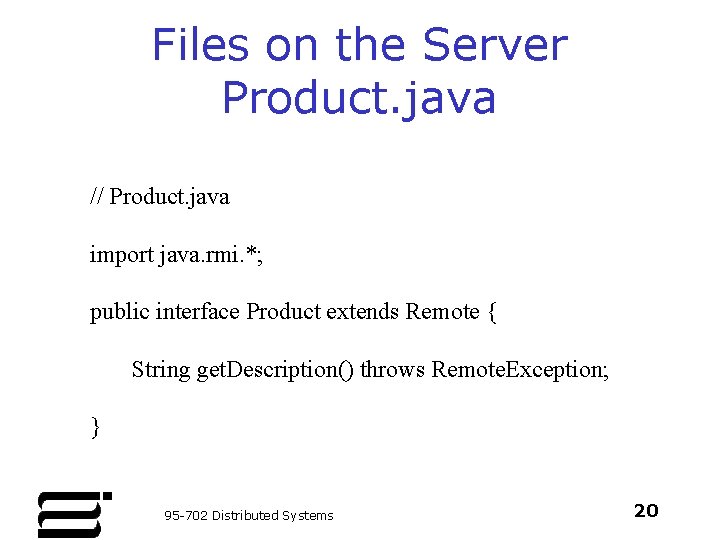 Files on the Server
Product.java

// Product.java

import java.rmi.*;

public interface Product extends Remote {

String getDescription() throws RemoteException;

}

95-702 Distributed Systems

20